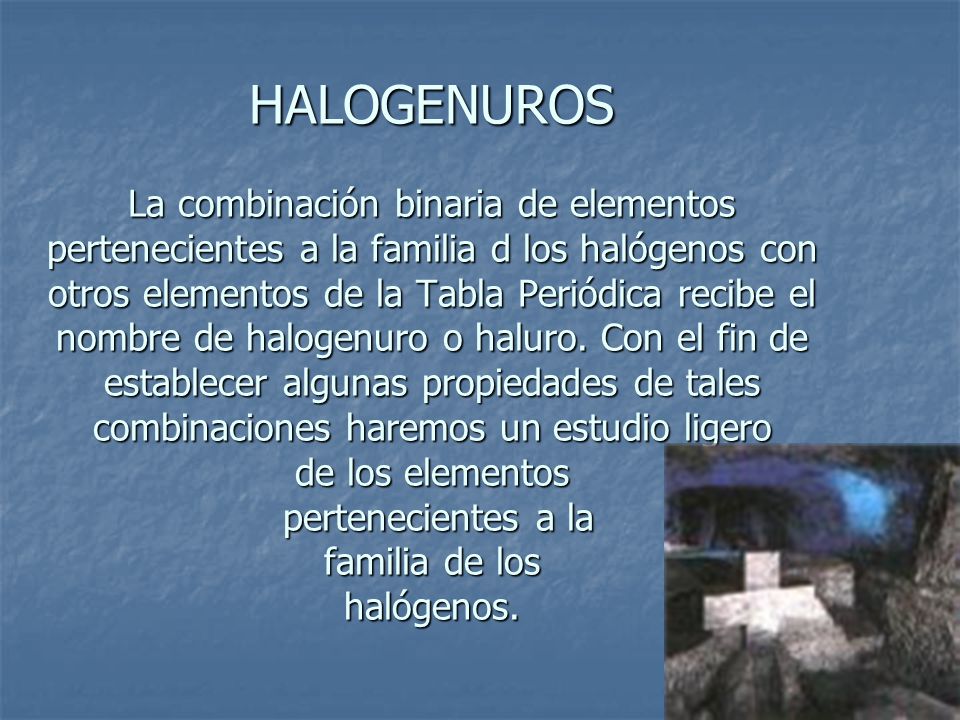 HALOGENUROS

La combinación binaria de elementos pertenecientes a la familia d los halógenos con otros elementos de la Tabla Periódica recibe el nombre de halogenuro o haluro. Con el fin de establecer algunas propiedades de tales combinaciones haremos un estudio ligero de los elementos pertenecientes a la familia de los halógenos.